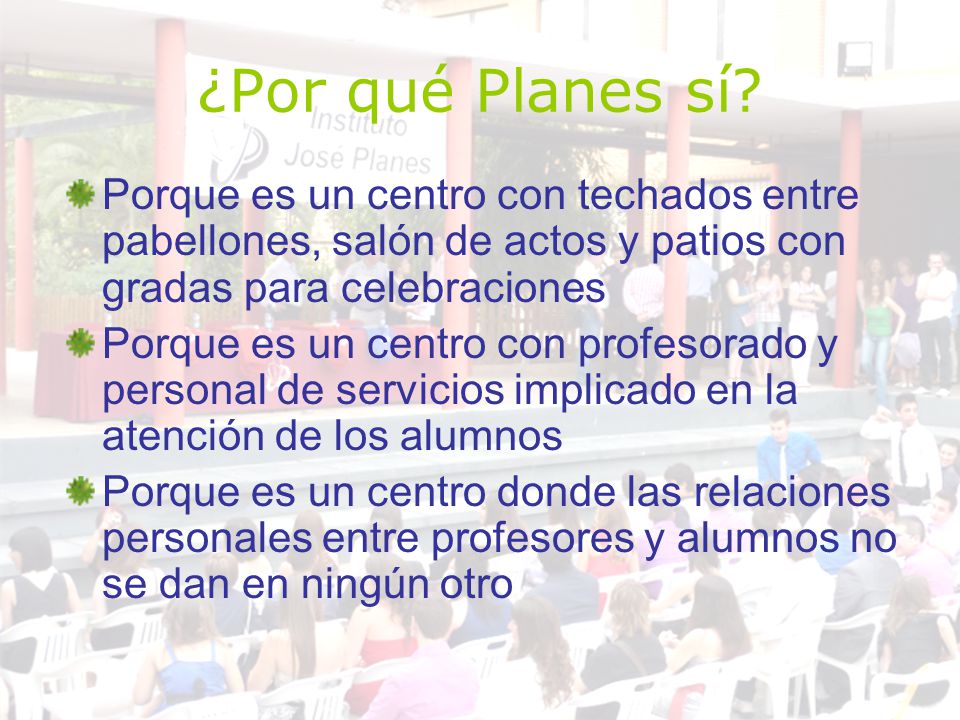 ¿Por qué Planes sí?

Instituto José Planes

Porque es un centro con techados entre pabellones, salón de actos y patios con gradas para celebraciones

Porque es un centro con profesorado y personal de servicios implicado en la atención de los alumnos

Porque es un centro donde las relaciones personales entre profesores y alumnos no se dan en ningún otro